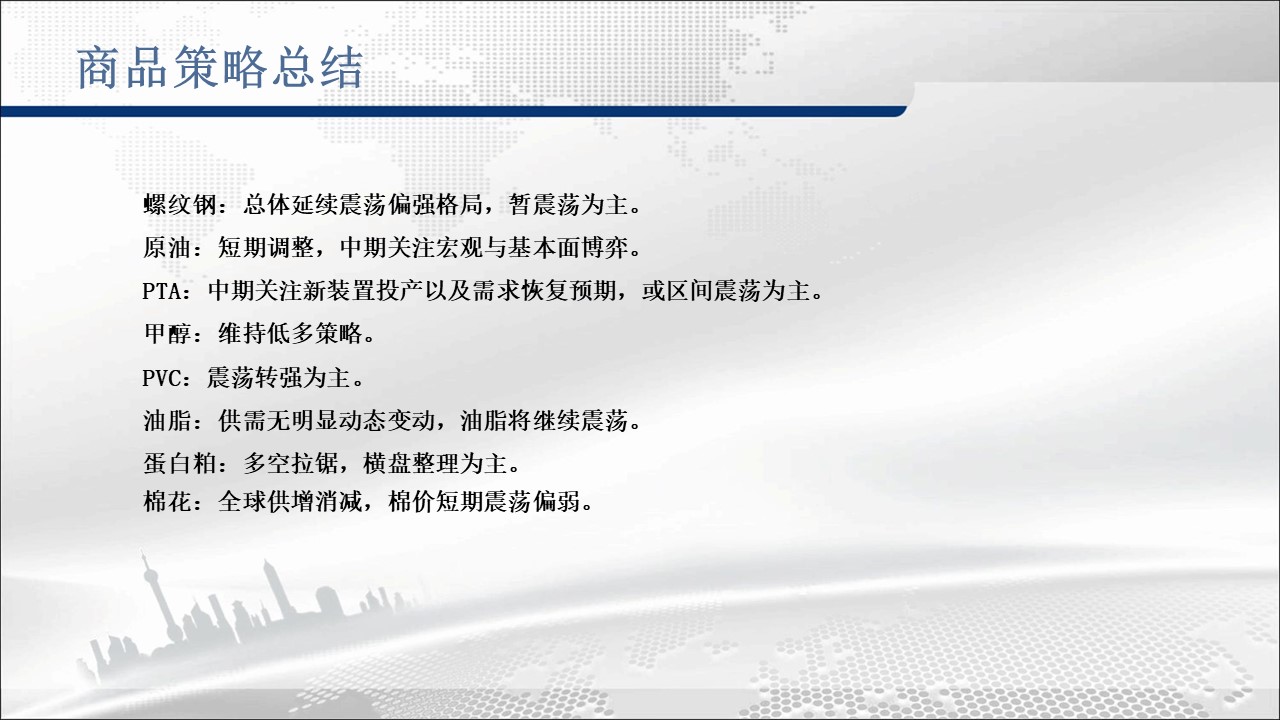 商品策略总结

螺纹钢：总体延续震荡偏强格局，暂震荡为主。

原油：短期调整，中期关注宏观与基本面博弈。

PTA：中期关注新装置投产以及需求恢复预期，或区间震荡为主。

甲醇：维持低多策略。

PVC：震荡转强为主。

油脂：供需无明显动态变动，油脂将继续震荡。

蛋白粕：多空拉锯，横盘整理为主。

棉花：全球供增消减，棉价短期震荡偏弱。